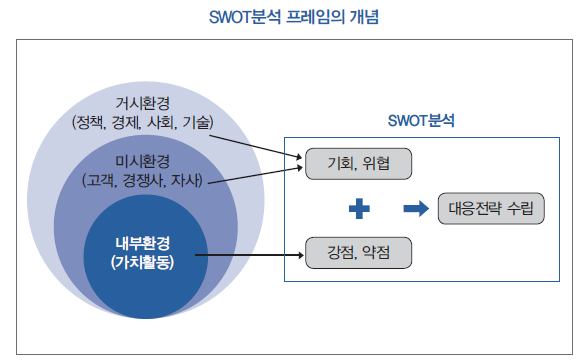 SWOT분석 프레임의 개념

거시환경
(정책, 경제, 사회, 기술)

미시환경
(고객, 경쟁사, 자사)

내부환경
(가치활동)

SWOT분석

기회, 위협

대응전략 수립

강점, 약점